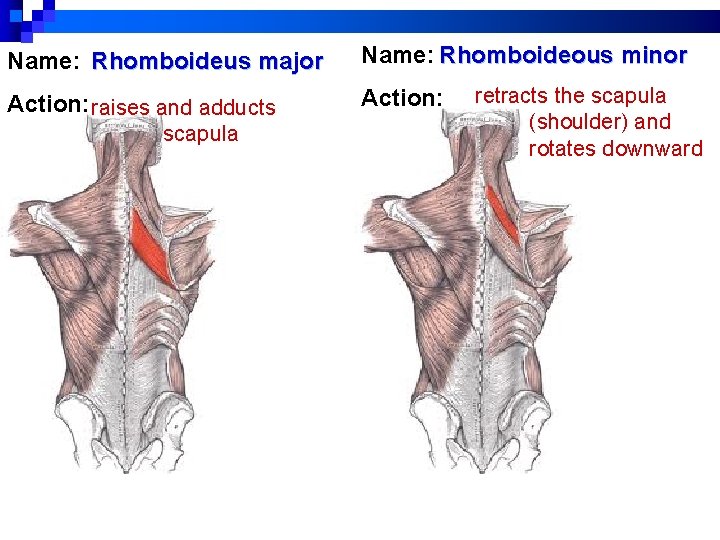 Name: Rhomboideus major

Action: raises and adducts scapula

Name: Rhomboideous minor

Action: retracts the scapula (shoulder) and rotates downward